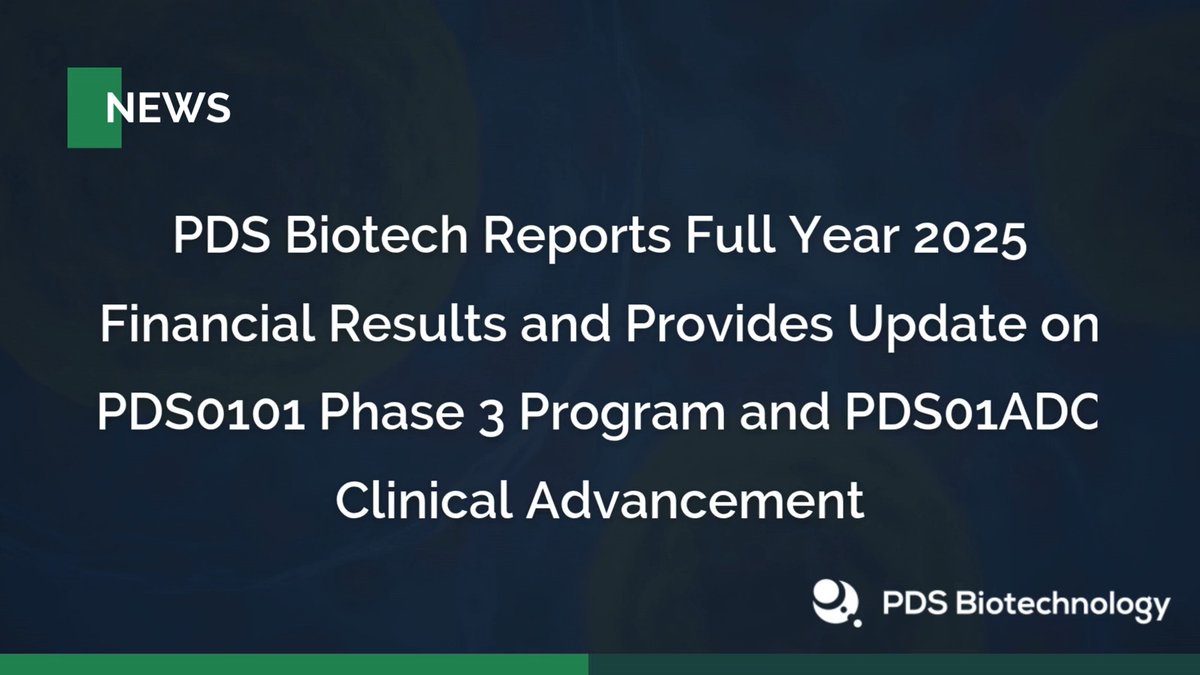 NEWS

PDS Biotech Reports Full Year 2025 Financial Results and Provides Update on PDS0101 Phase 3 Program and PDS01ADC Clinical Advancement

PDS Biotechnology